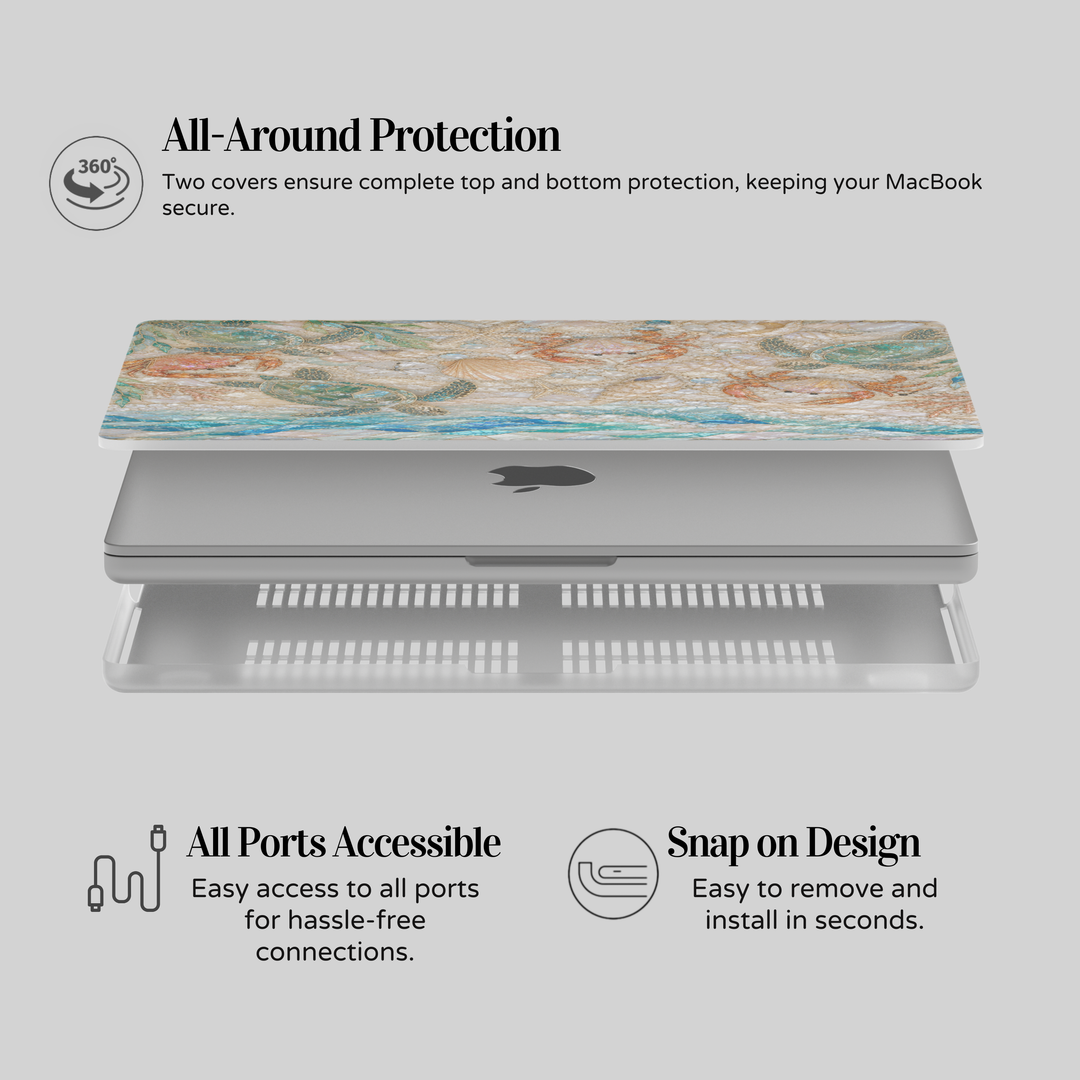 360°

All-Around Protection

Two covers ensure complete top and bottom protection, keeping your MacBook secure.

All Ports Accessible

Easy access to all ports for hassle-free connections.

Snap on Design

Easy to remove and install in seconds.